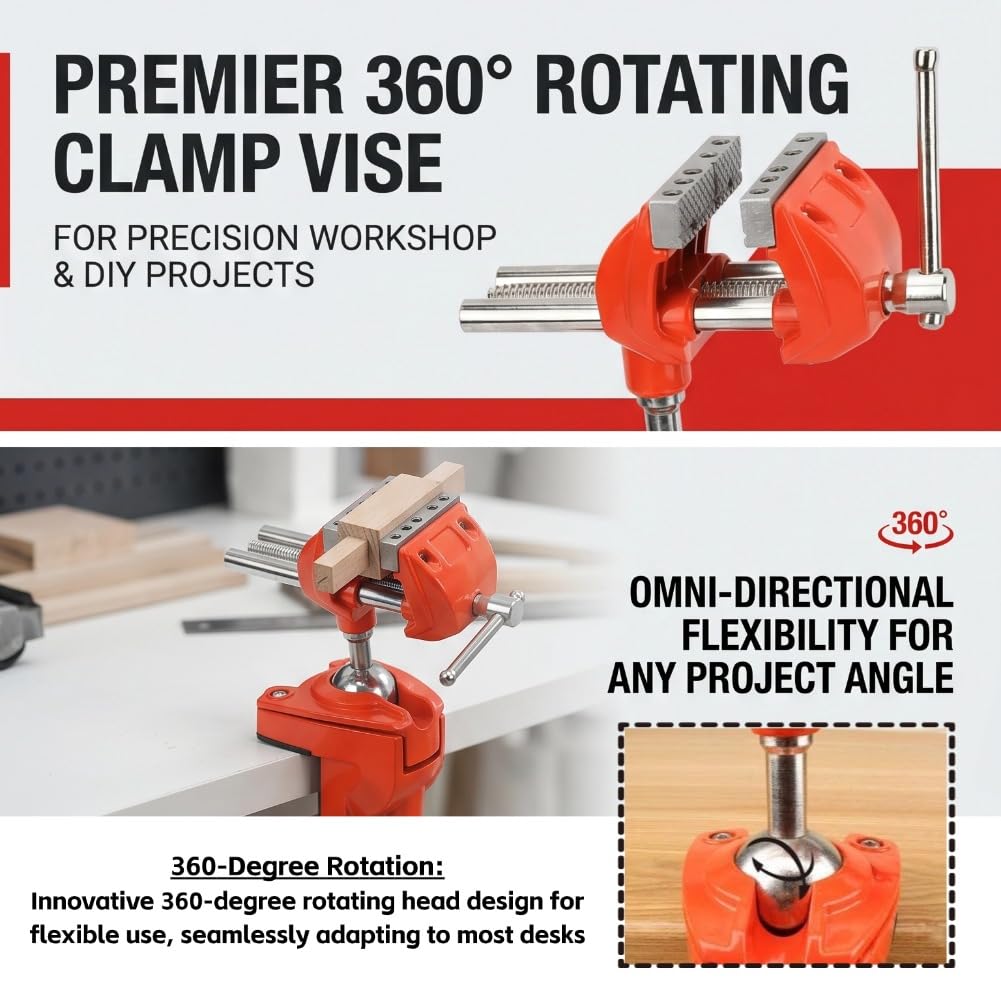 PREMIER 360° ROTATING CLAMP VISE

FOR PRECISION WORKSHOP & DIY PROJECTS

360°

OMNI-DIRECTIONAL FLEXIBILITY FOR ANY PROJECT ANGLE

360-Degree Rotation:
Innovative 360-degree rotating head design for flexible use, seamlessly adapting to most desks